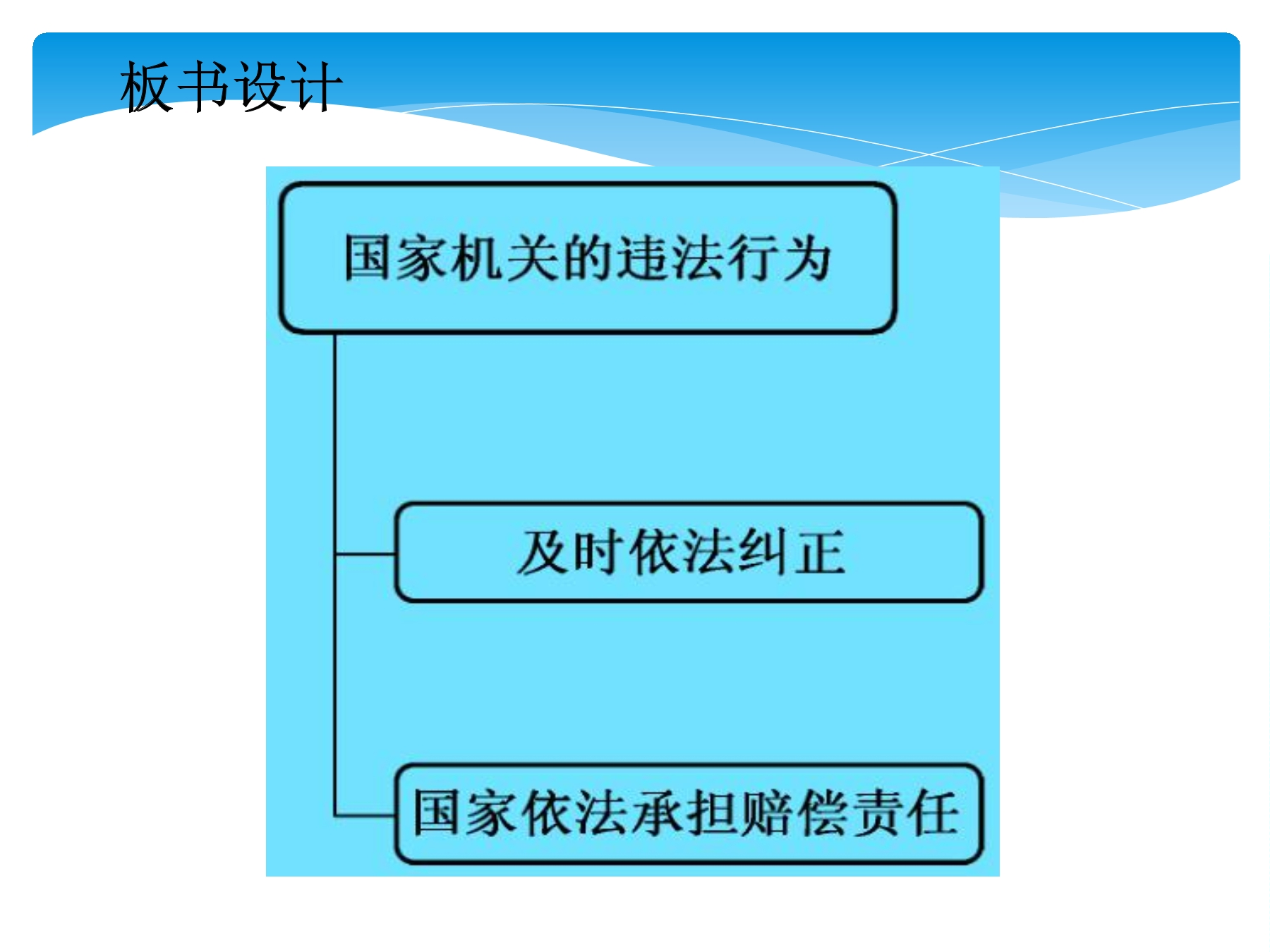 板书设计

国家机关的违法行为

及时依法纠正

国家依法承担赔偿责任